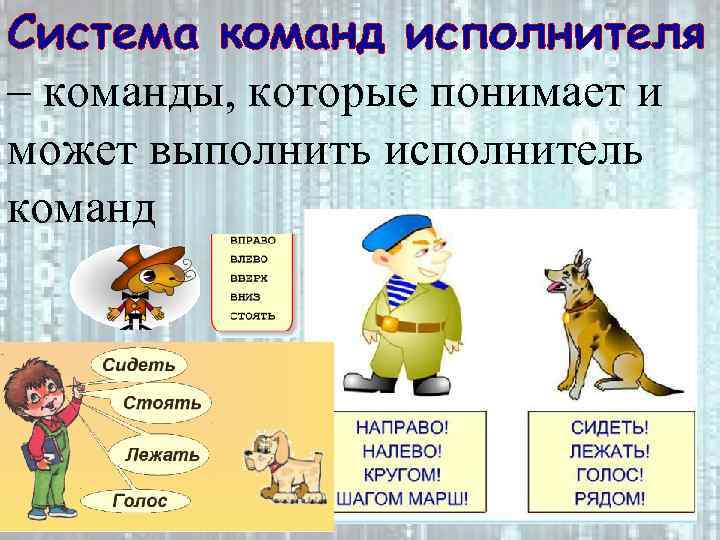 Система команд исполнителя – команды, которые понимает и может выполнить исполнитель команд

ВПРАВО
ВЛЕВО
ВВЕРХ
ВНИЗ
СТОЯТЬ

Сидеть
Стоять
Лежать
Голос

НАПРАВО!
НАЛЕВО!
КРУГОМ!
ШАГОМ МАРШ!

СИДЕТЬ!
ЛЕЖАТЬ!
ГОЛОС!
РЯДОМ!